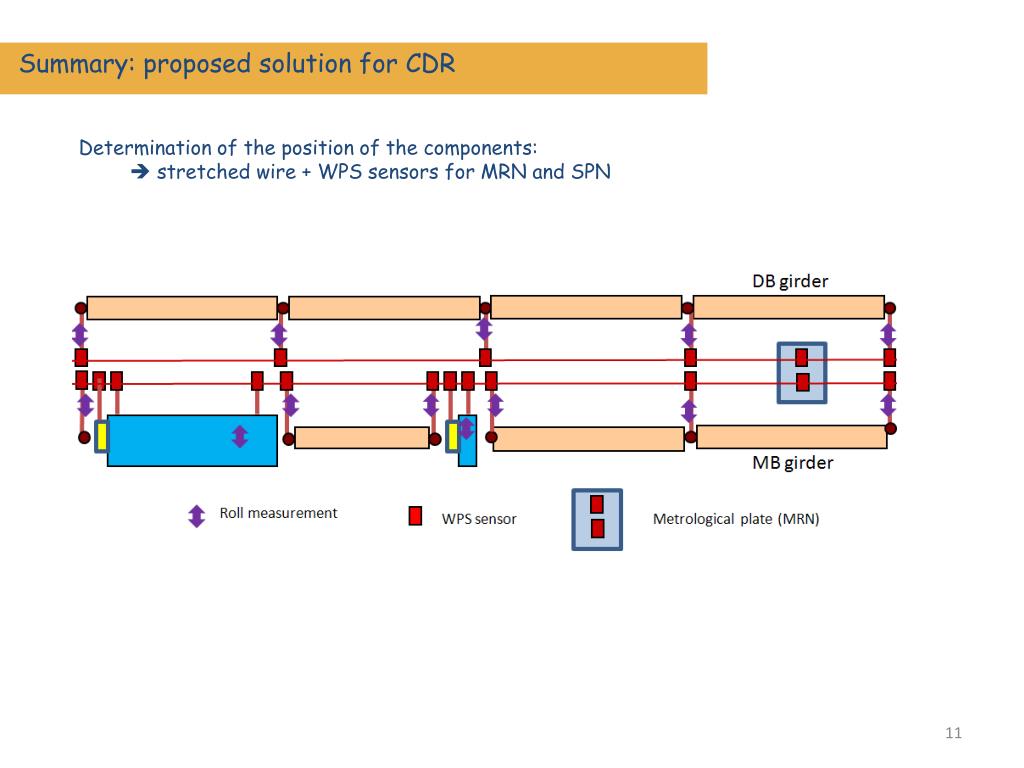 Summary: proposed solution for CDR

Determination of the position of the components:
➔ stretched wire + WPS sensors for MRN and SPN

DB girder

MB girder

Roll measurement

WPS sensor

Metrological plate (MRN)

11